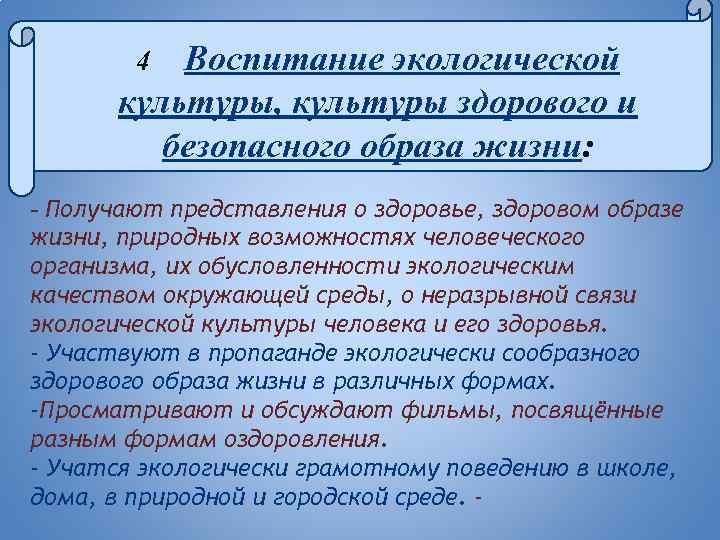 4 Воспитание экологической культуры, культуры здорового и безопасного образа жизни:

- Получают представления о здоровье, здоровом образе жизни, природных возможностях человеческого организма, их обусловленности экологическим качеством окружающей среды, о неразрывной связи экологической культуры человека и его здоровья.
- Участвуют в пропаганде экологически сообразного здорового образа жизни в различных формах.
-Просматривают и обсуждают фильмы, посвящённые разным формам оздоровления.
- Учатся экологически грамотному поведению в школе, дома, в природной и городской среде. -